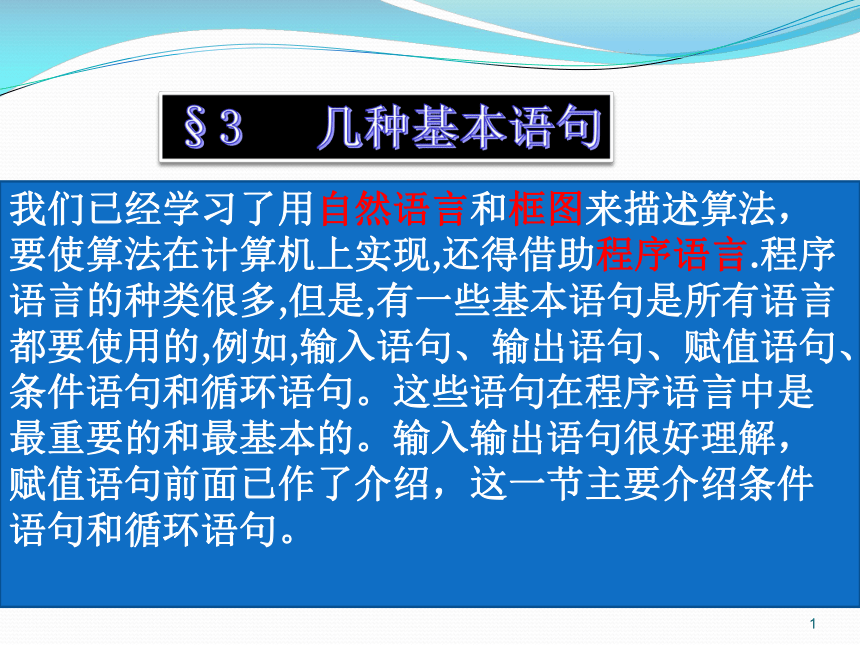 §3　几种基本语句

我们已经学习了用自然语言和框图来描述算法，要使算法在计算机上实现,还得借助程序语言.程序语言的种类很多,但是,有一些基本语句是所有语言都要使用的,例如,输入语句、输出语句、赋值语句、条件语句和循环语句。这些语句在程序语言中是最重要的和最基本的。输入输出语句很好理解，赋值语句前面已作了介绍，这一节主要介绍条件语句和循环语句。

1